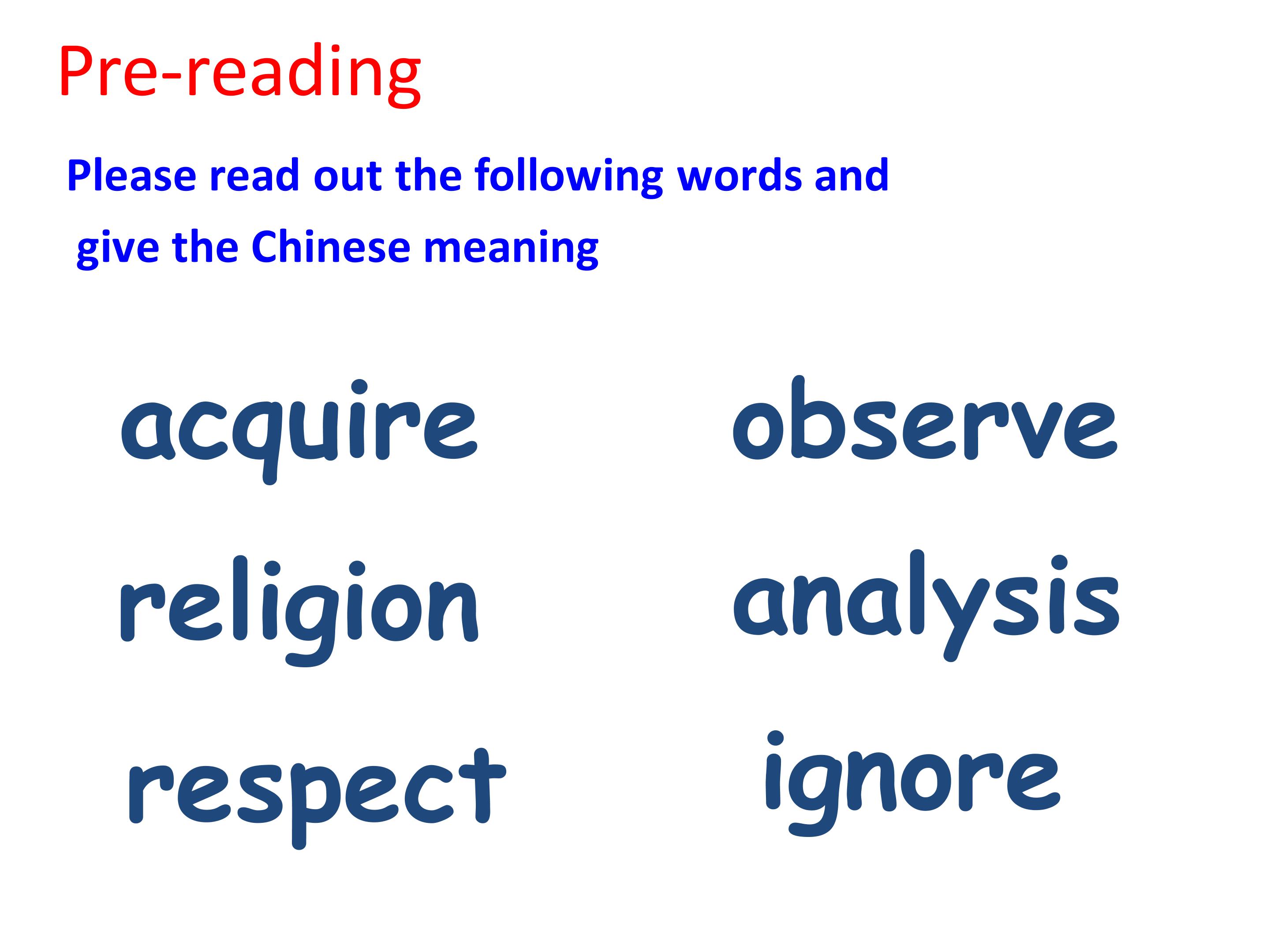 Pre-reading

Please read out the following words and give the Chinese meaning

acquire

religion

respect

observe

analysis

ignore